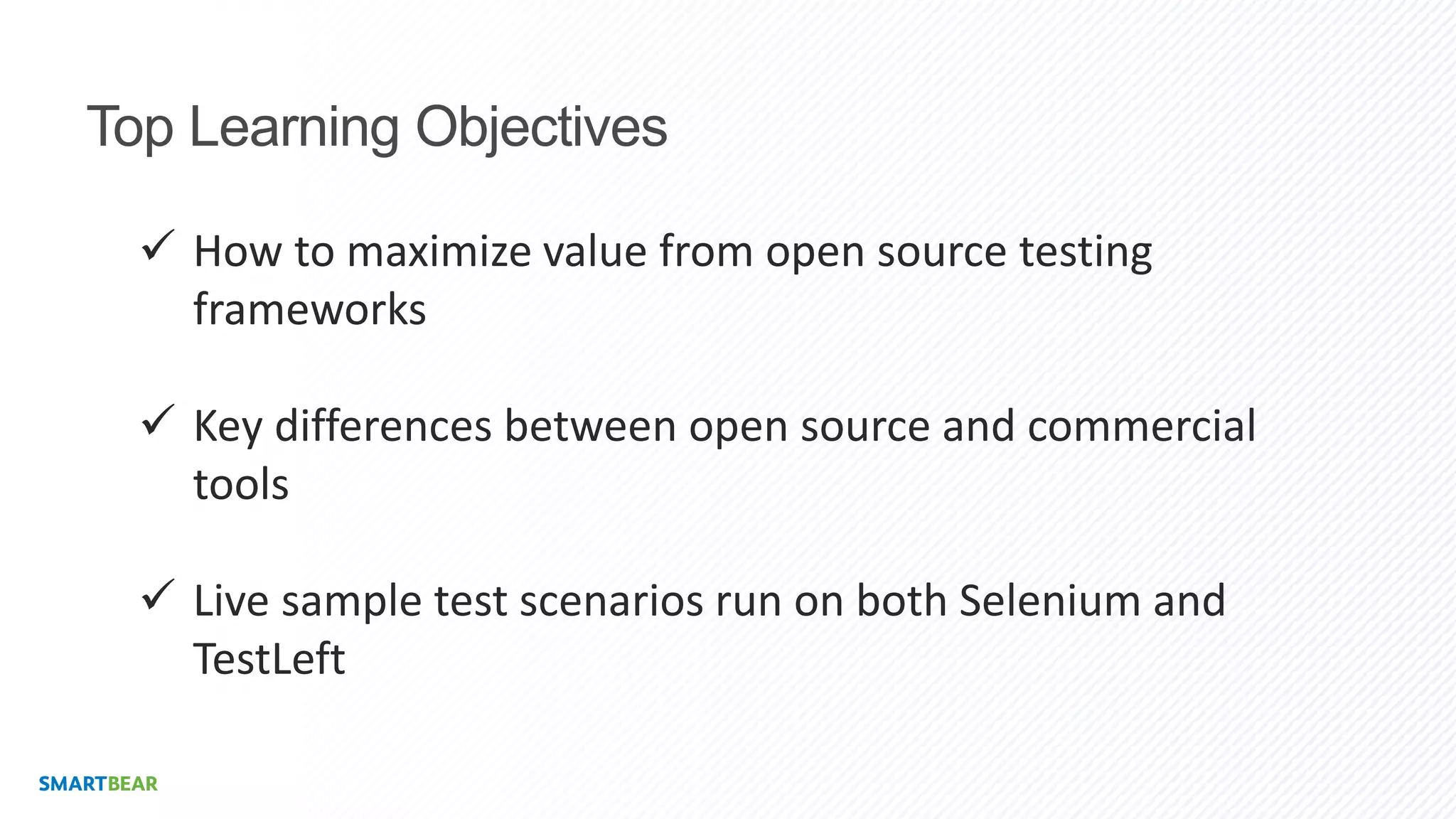 Top Learning Objectives

✓ How to maximize value from open source testing frameworks

✓ Key differences between open source and commercial tools

✓ Live sample test scenarios run on both Selenium and TestLeft

SMARTBEAR